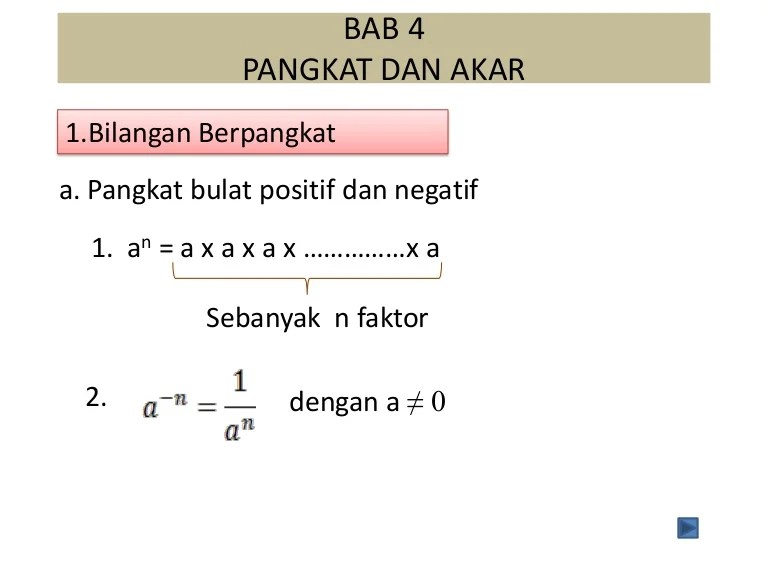 BAB 4
PANGKAT DAN AKAR

1.Bilangan Berpangkat

a. Pangkat bulat positif dan negatif

1. $a^n$ = a x a x a x ……………x a

Sebanyak n faktor

2. $a^{-n} = \frac{1}{a^n}$ dengan a $\neq 0$